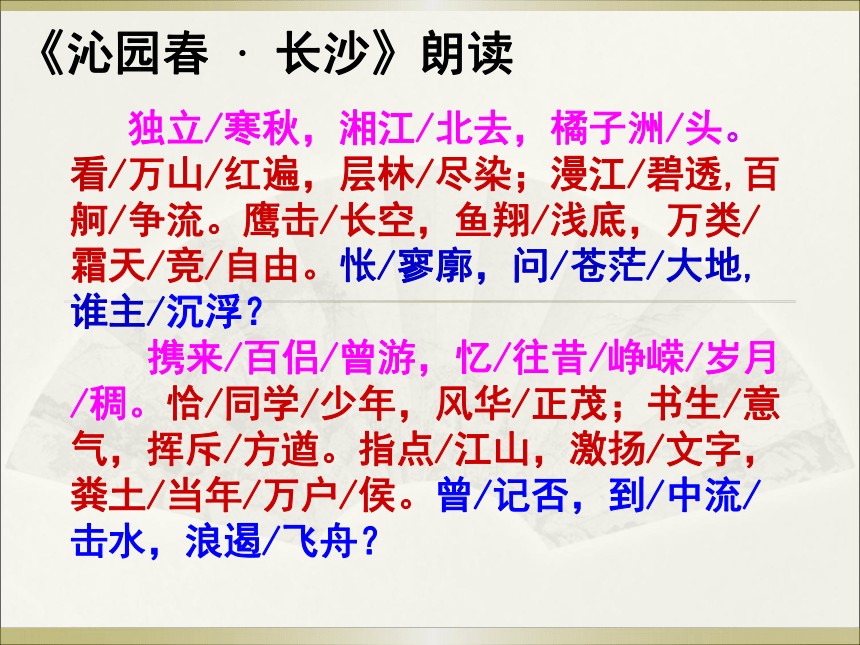 《沁园春 · 长沙》朗读

独立/寒秋，湘江/北去，橘子洲/头。看/万山/红遍，层林/尽染；漫江/碧透,百舸/争流。鹰击/长空，鱼翔/浅底，万类/霜天/竞/自由。怅/寥廓，问/苍茫/大地,谁主/沉浮？

携来/百侣/曾游，忆/往昔/峥嵘/岁月/稠。恰/同学/少年，风华/正茂；书生/意气，挥斥/方遒。指点/江山，激扬/文字，粪土/当年/万户/侯。曾/记否，到/中流/击水，浪遏/飞舟？